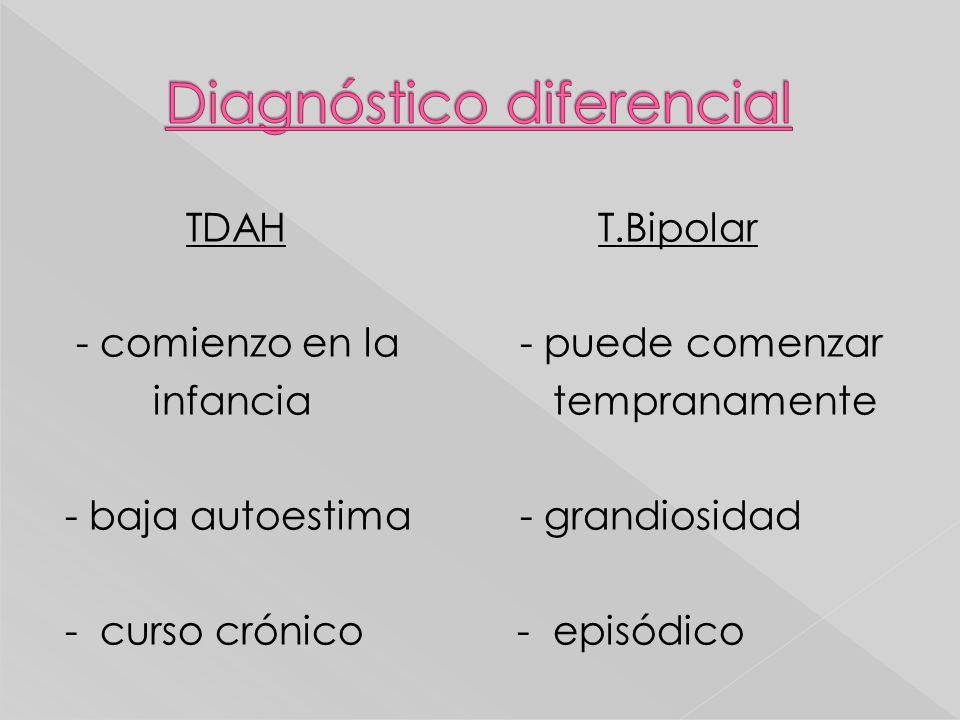 Diagnóstico diferencial

TDAH

- comienzo en la infancia

- baja autoestima

- curso crónico

T.Bipolar

- puede comenzar tempranamente

- grandiosidad

- episódico